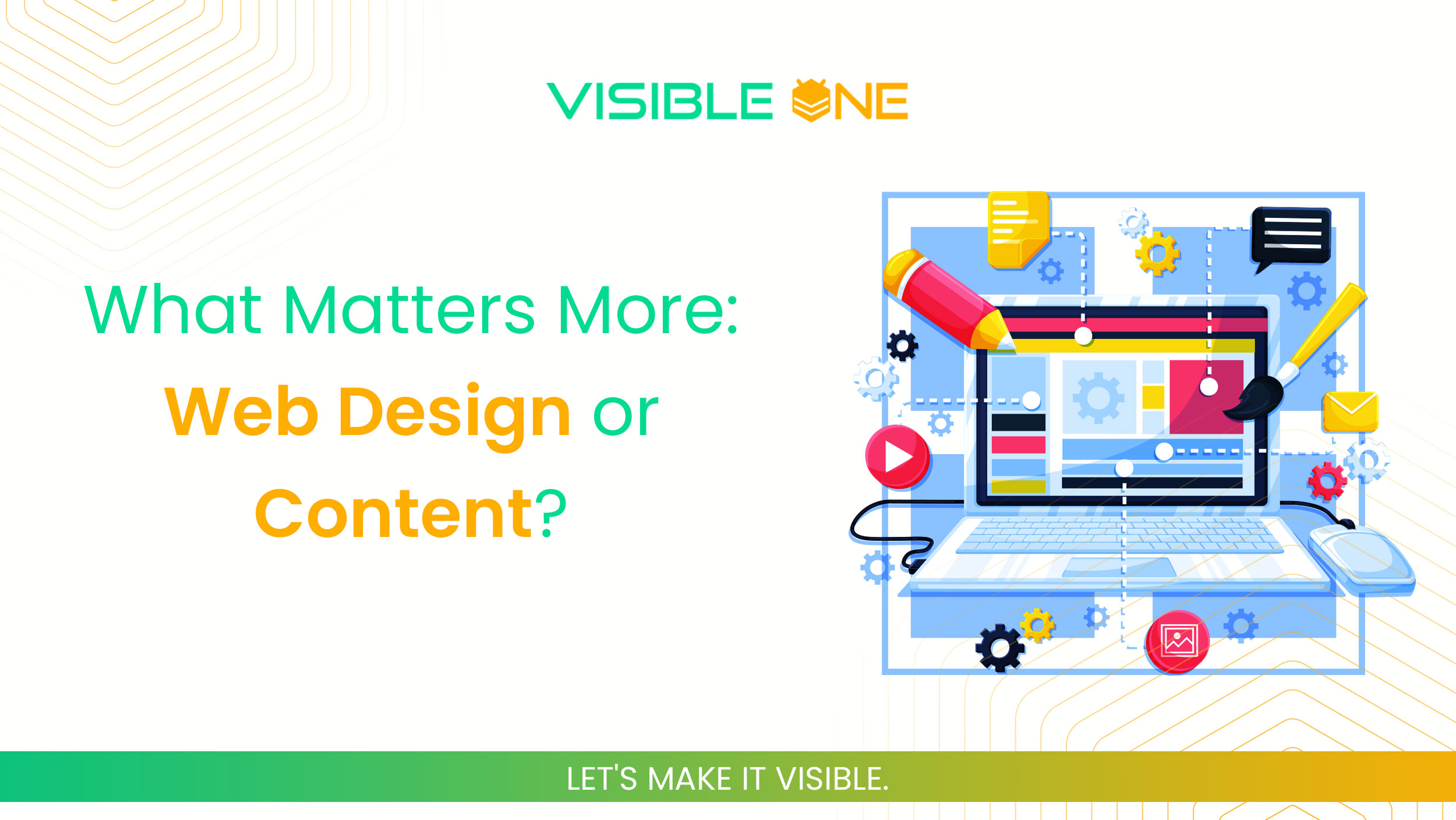 VISIBLE ONE

What Matters More: Web Design or Content?

LET'S MAKE IT VISIBLE.